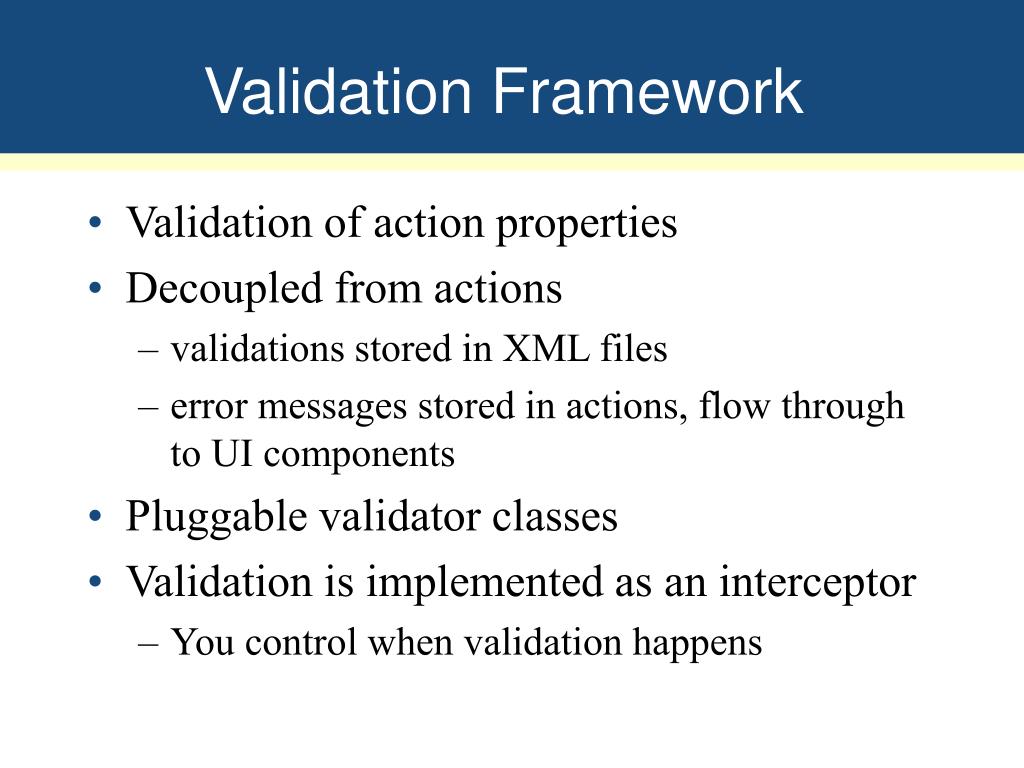 Validation Framework

• Validation of action properties
• Decoupled from actions
– validations stored in XML files
– error messages stored in actions, flow through to UI components
• Pluggable validator classes
• Validation is implemented as an interceptor
– You control when validation happens